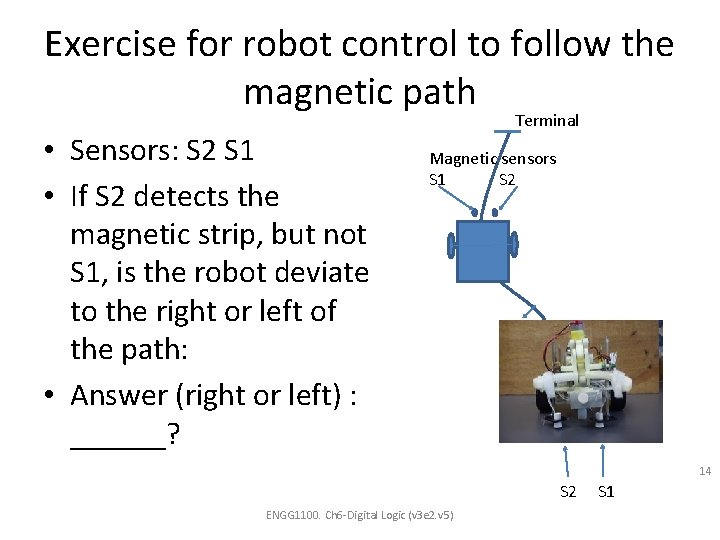 Exercise for robot control to follow the magnetic path

• Sensors: S2 S1
• If S2 detects the magnetic strip, but not S1, is the robot deviate to the right or left of the path:
• Answer (right or left) : ______?

Terminal
Magnetic sensors
S1
S2

S2 S1

14

ENGG1100. Ch6-Digital Logic (v3e2.v5)